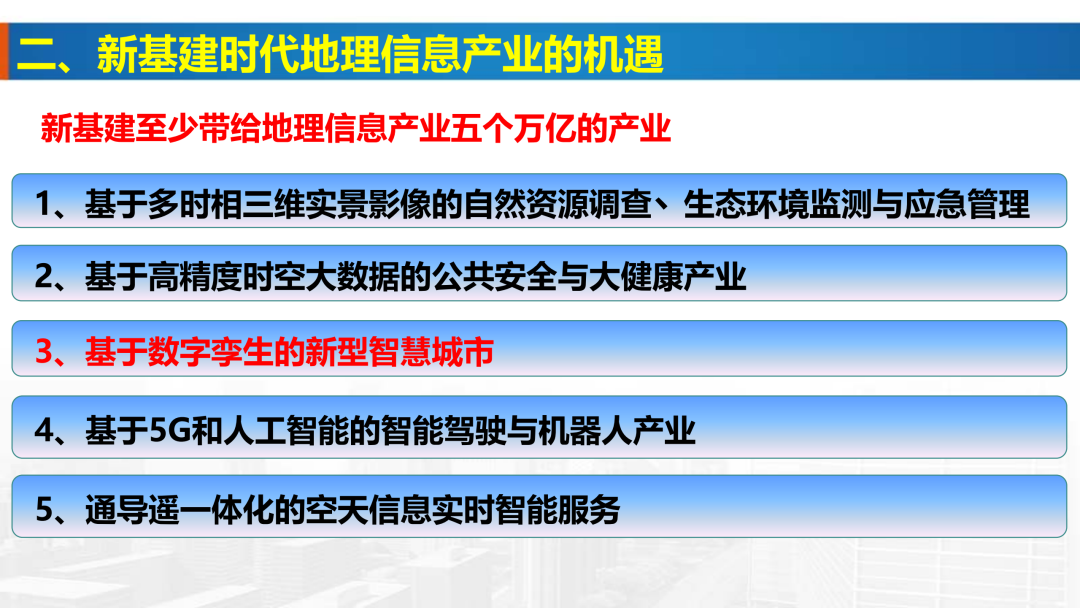 二、新基建时代地理信息产业的机遇

新基建至少带给地理信息产业五个万亿的产业

1、基于多时相三维实景影像的自然资源调查、生态环境监测与应急管理

2、基于高精度时空大数据的公共安全与大健康产业

3、基于数字孪生的新型智慧城市

4、基于5G和人工智能的智能驾驶与机器人产业

5、通导遥一体化的空天信息实时智能服务